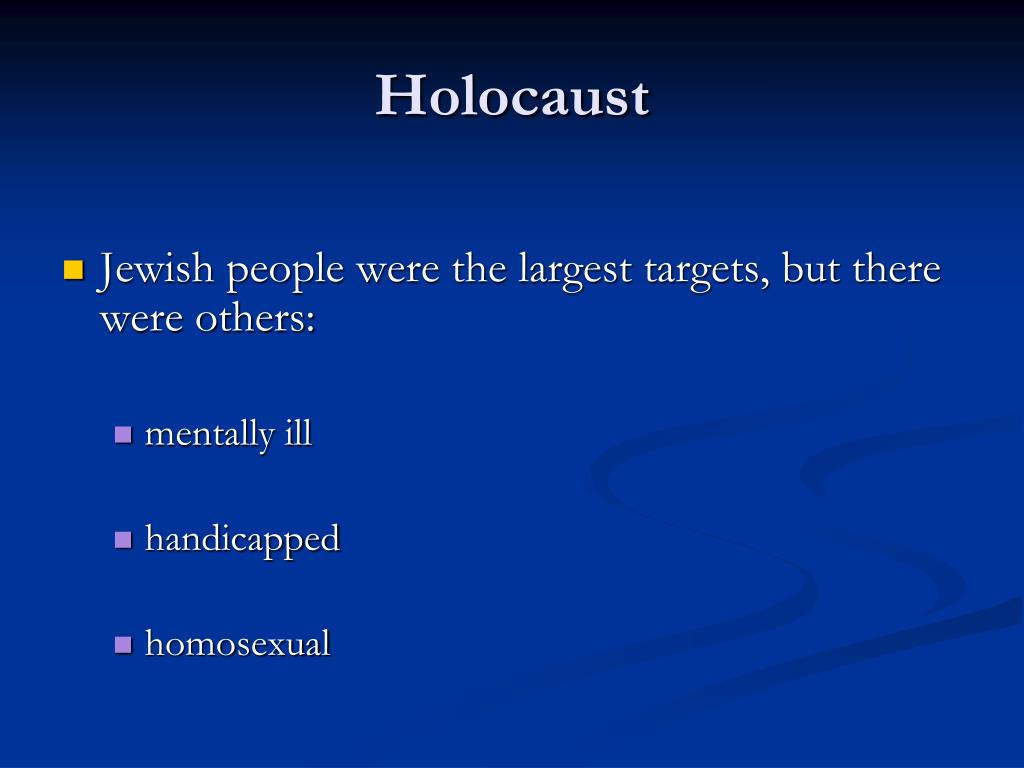 Holocaust

Jewish people were the largest targets, but there were others:

mentally ill

handicapped

homosexual